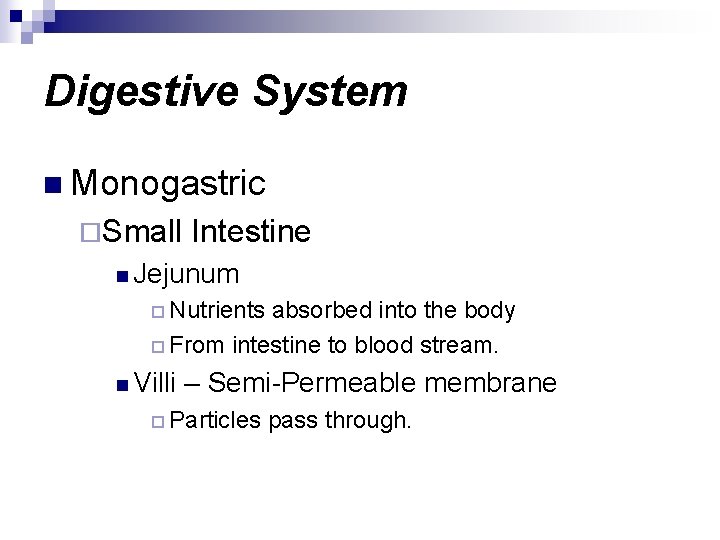 Digestive System

Monogastric

Small Intestine

Jejunum

Nutrients absorbed into the body

From intestine to blood stream.

Villi – Semi-Permeable membrane

Particles pass through.